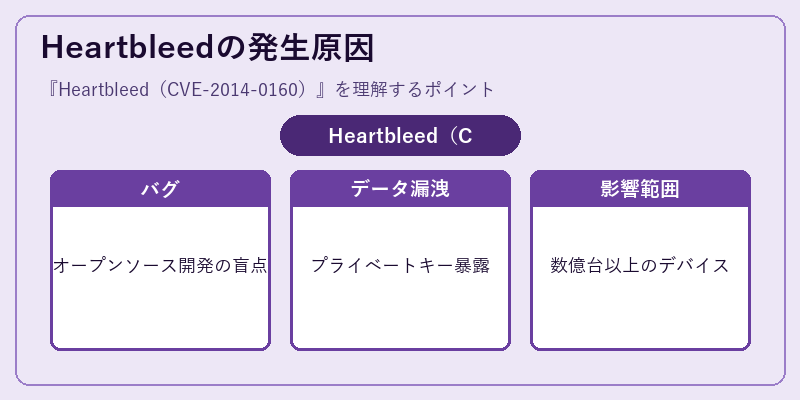 Heartbleedの発生原因

『Heartbleed（CVE-2014-0160）』を理解するポイント

Heartbleed（C

バグ

オープンソース開発の盲点

データ漏洩

プライベートキー暴露

影響範囲

数億台以上のデバイス